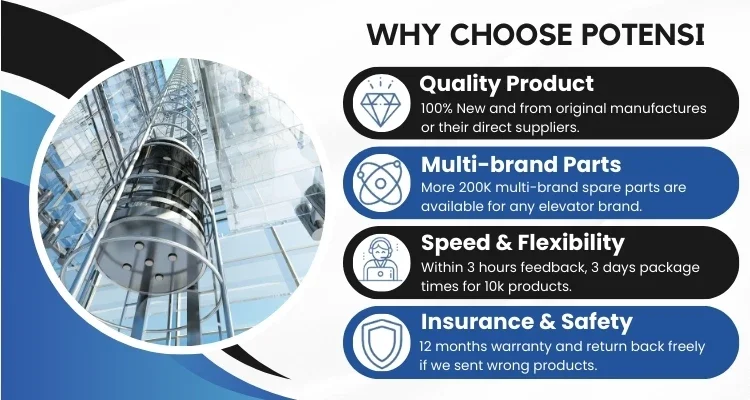 WHY CHOOSE POTENSI

Quality Product
100% New and from original manufactures or their direct suppliers.

Multi-brand Parts
More 200K multi-brand spare parts are available for any elevator brand.

Speed & Flexibility
Within 3 hours feedback, 3 days package times for 10k products.

Insurance & Safety
12 months warranty and return back freely if we sent wrong products.